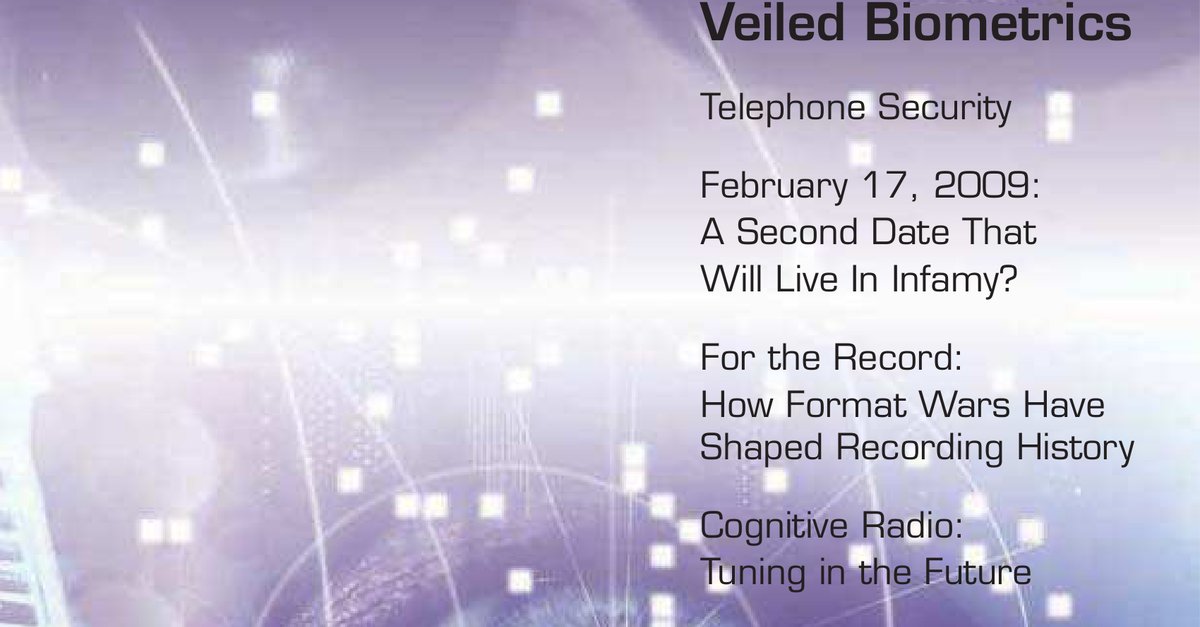 Veiled Biometrics

Telephone Security

February 17, 2009: A Second Date That Will Live In Infamy?

For the Record: How Format Wars Have Shaped Recording History

Cognitive Radio: Tuning in the Future